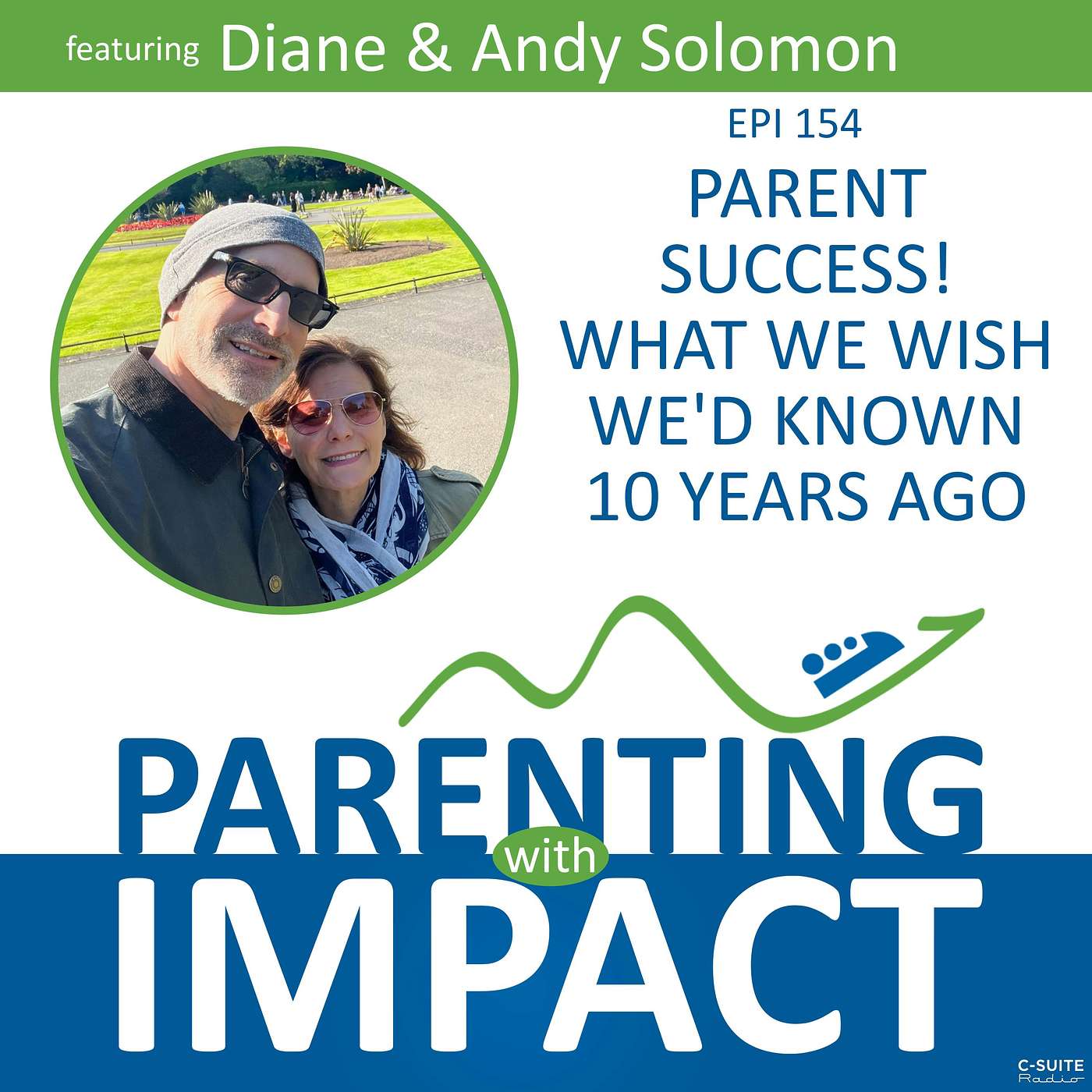 featuring Diane & Andy Solomon

EPI 154

PARENT SUCCESS! WHAT WE WISH WE'D KNOWN 10 YEARS AGO

PARENTING with IMPACT

C-SUITE Radio